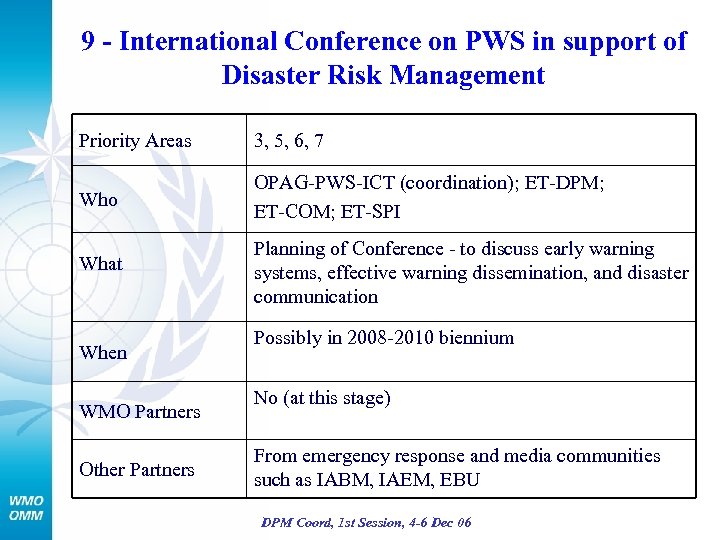 9 - International Conference on PWS in support of Disaster Risk Management

| Priority Areas | 3, 5, 6, 7 |
|---|---|
| Who | OPAG-PWS-ICT (coordination); ET-DPM; ET-COM; ET-SPI |
| What | Planning of Conference - to discuss early warning systems, effective warning dissemination, and disaster communication |
| When | Possibly in 2008-2010 biennium |
| WMO Partners | No (at this stage) |
| Other Partners | From emergency response and media communities such as IABM, IAEM, EBU |

WMO
OMM

DPM Coord, 1st Session, 4-6 Dec 06